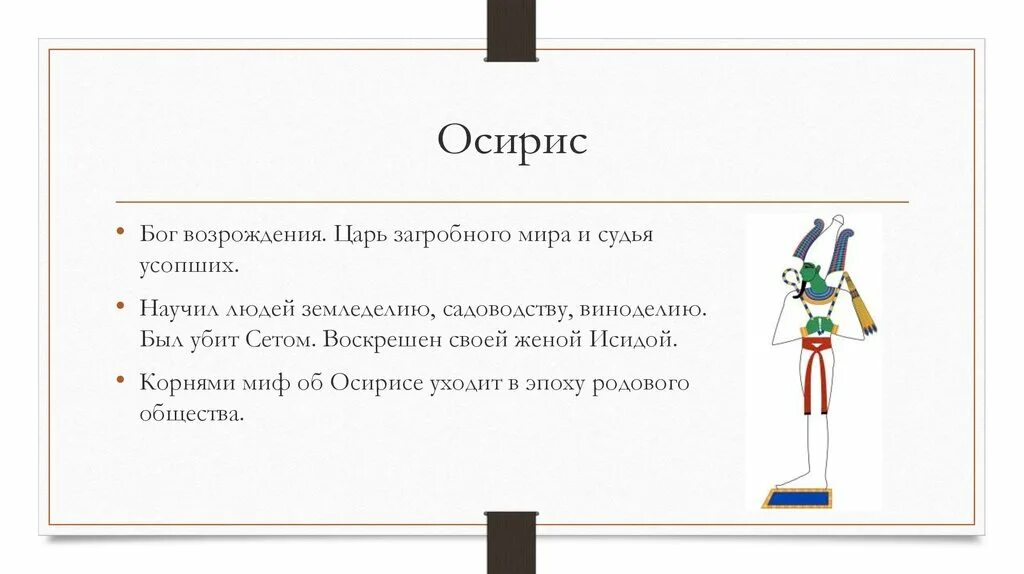 Осирис

• Бог возрождения. Царь загробного мира и судья усопших.

• Научил людей земледелию, садоводству, виноделию. Был убит Сетом. Воскрешен своей женой Исидой.

• Корнями миф об Осирисе уходит в эпоху родового общества.